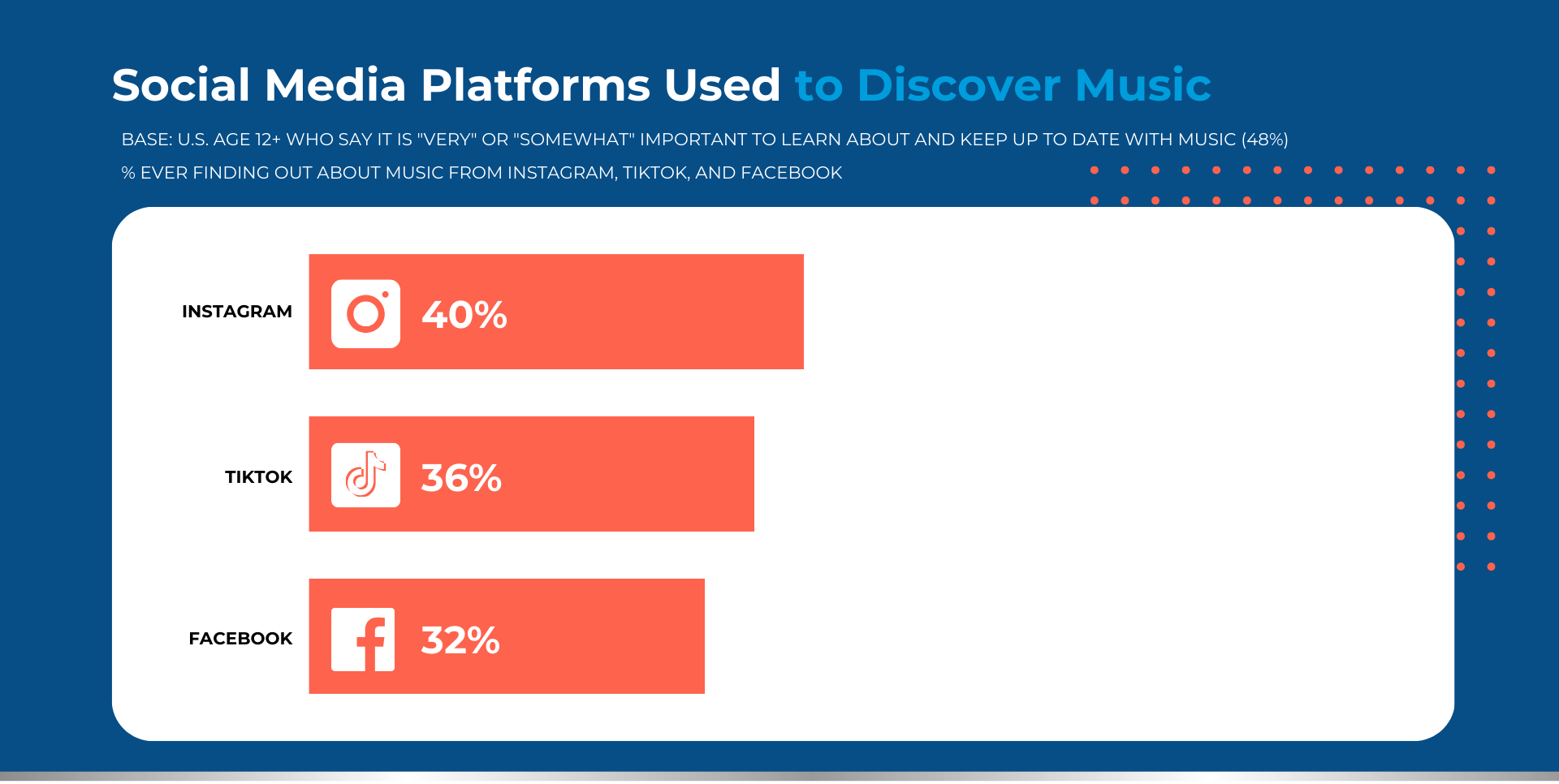 Social Media Platforms Used to Discover Music

BASE: U.S. AGE 12+ WHO SAY IT IS "VERY" OR "SOMEWHAT" IMPORTANT TO LEARN ABOUT AND KEEP UP TO DATE WITH MUSIC (48%)

% EVER FINDING OUT ABOUT MUSIC FROM INSTAGRAM, TIKTOK, AND FACEBOOK

INSTAGRAM 40%

TIKTOK 36%

FACEBOOK 32%